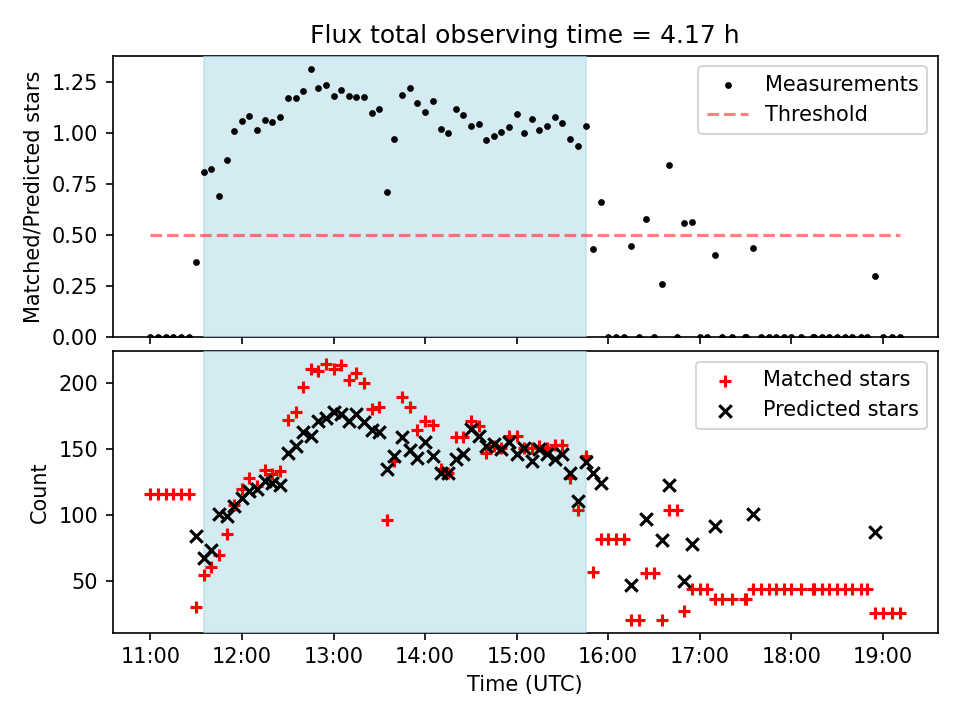 Flux total observing time = 4.17 h

Matched/Predicted stars

1.25
1.00
0.75
0.50
0.25
0.00

Measurements
Threshold

Count

200
150
100
50

Matched stars
Predicted stars

11:00
12:00
13:00
14:00
15:00
16:00
17:00
18:00
19:00

Time (UTC)